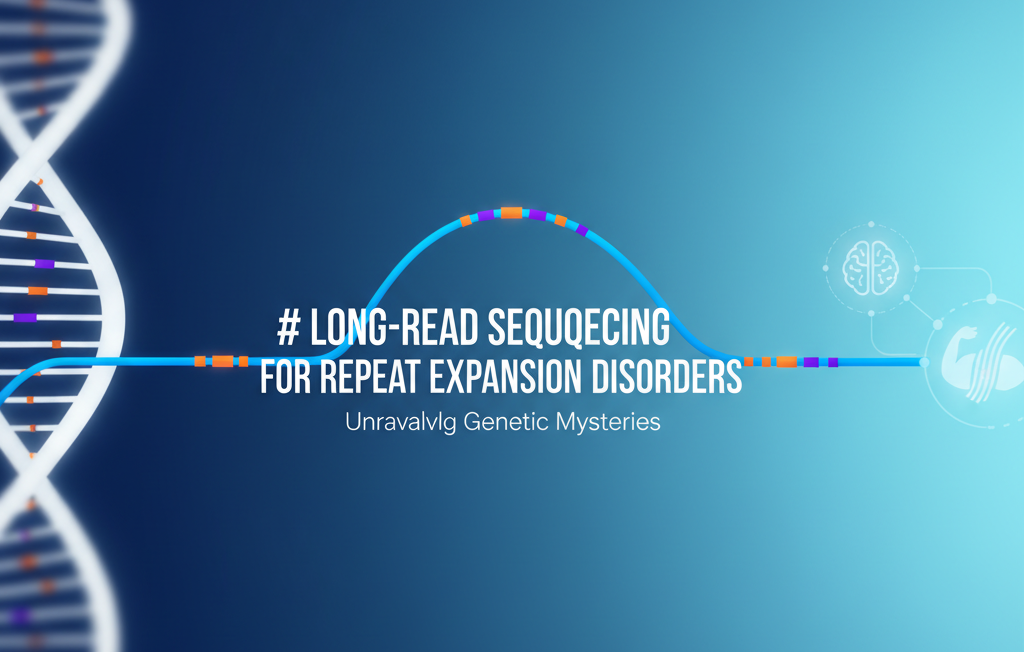 # LONG-READ SEQUQECING
FOR REPEAT EXPANSION DISORDERS

Unravalvlg Genetic Mysteries